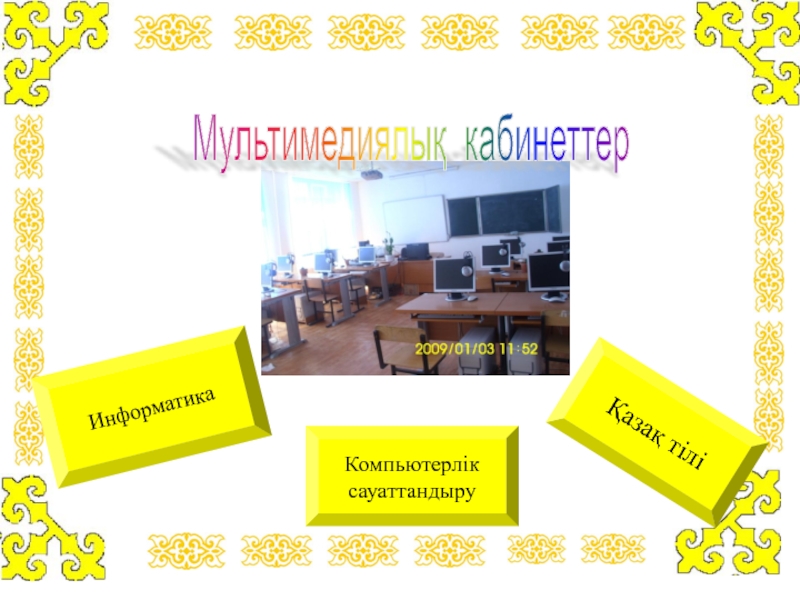 Мультимедиялық кабинеттер

2009/01/03 11:52

Информатика

Компьютерлік сауаттандыру

Қазақ тілі